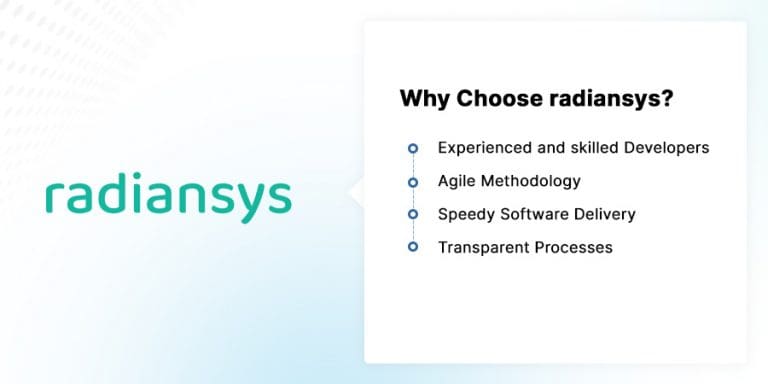 radiansys

Why Choose radiansys?

Experienced and skilled Developers
Agile Methodology
Speedy Software Delivery
Transparent Processes